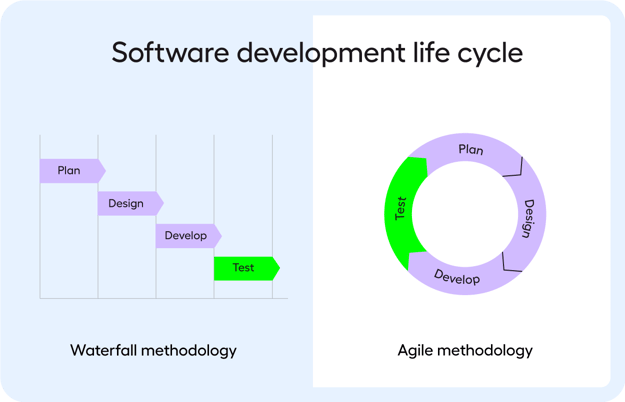 Software development life cycle

Plan
Design
Develop
Test

Waterfall methodology

Plan
Design
Develop
Test

Agile methodology